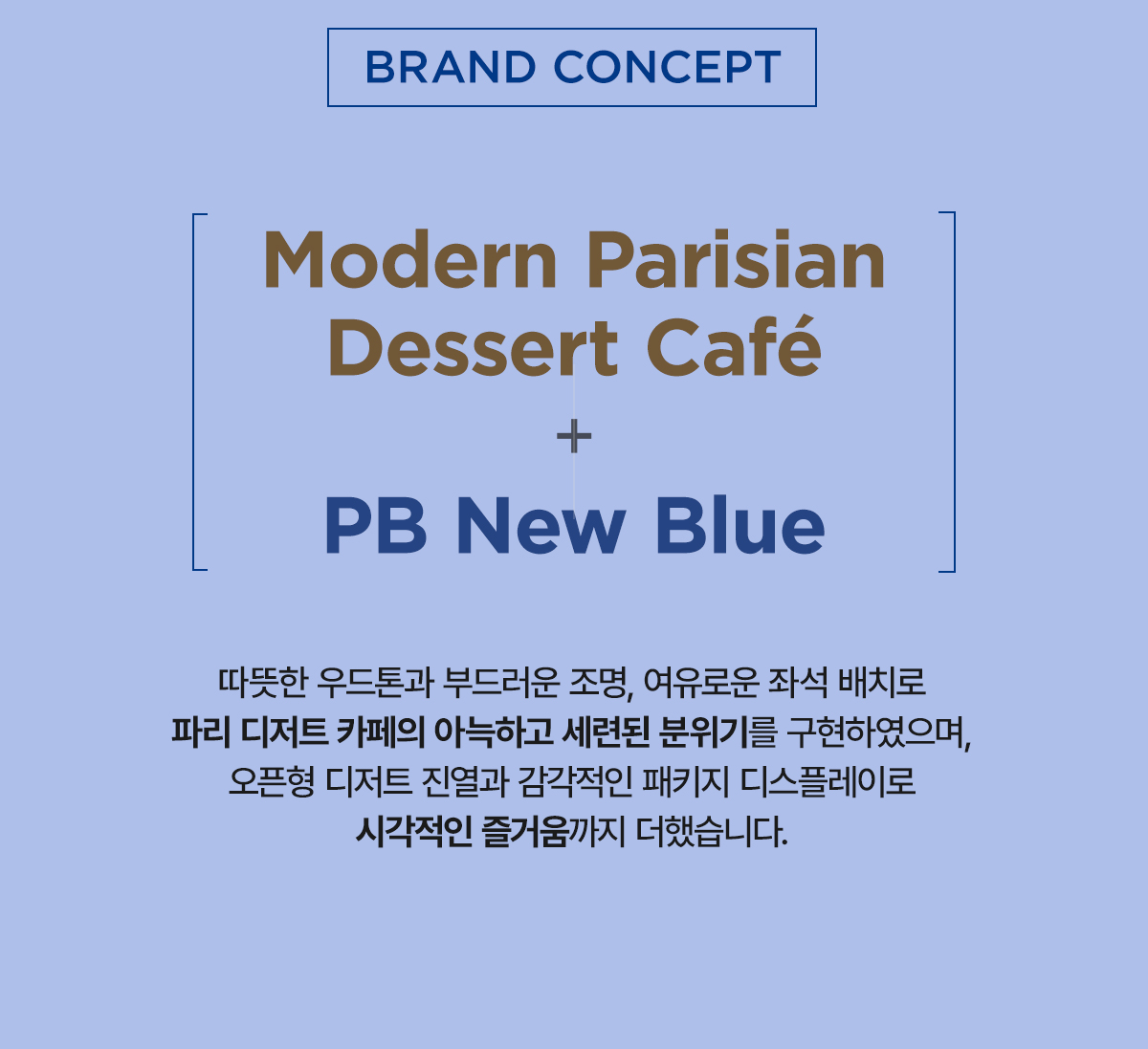 BRAND CONCEPT

Modern Parisian Dessert Café

+

PB New Blue

따뜻한 우드톤과 부드러운 조명, 여유로운 좌석 배치로 파리 디저트 카페의 아늑하고 세련된 분위기를 구현하였으며, 오픈형 디저트 진열과 감각적인 패키지 디스플레이로 시각적인 즐거움까지 더했습니다.